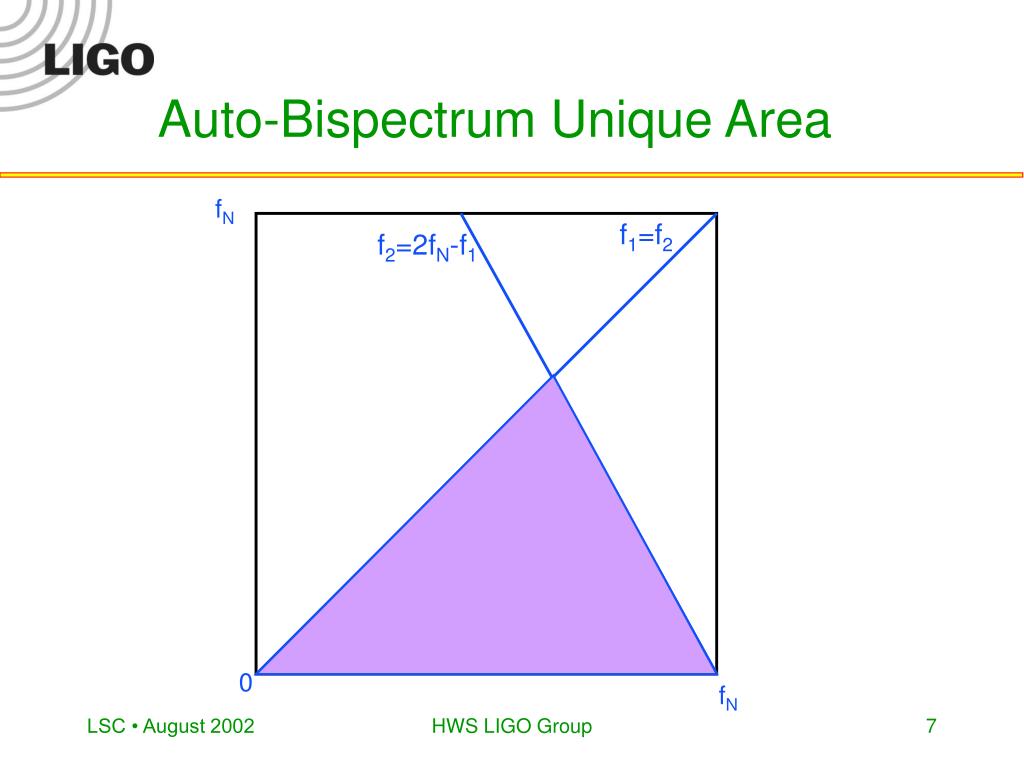 LIGO

Auto-Bispectrum Unique Area

$f_N$

$f_2=2f_N-f_1$

$f_1=f_2$

0

$f_N$

LSC • August 2002

HWS LIGO Group

7